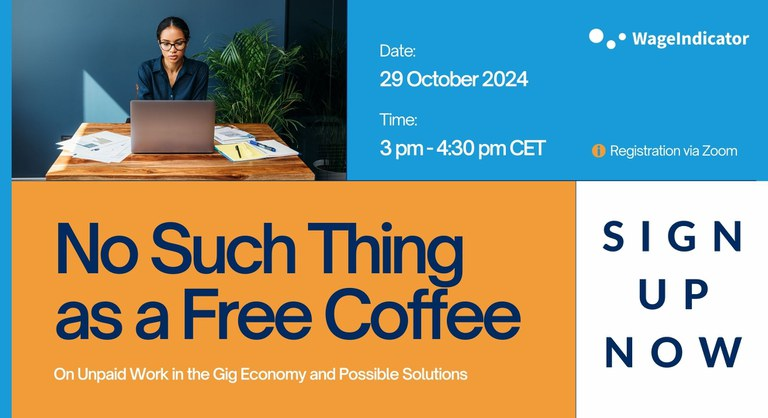 WageIndicator

Date:
29 October 2024

Time:
3 pm - 4:30 pm CET

Registration via Zoom

No Such Thing as a Free Coffee

On Unpaid Work in the Gig Economy and Possible Solutions

SIGN UP NOW